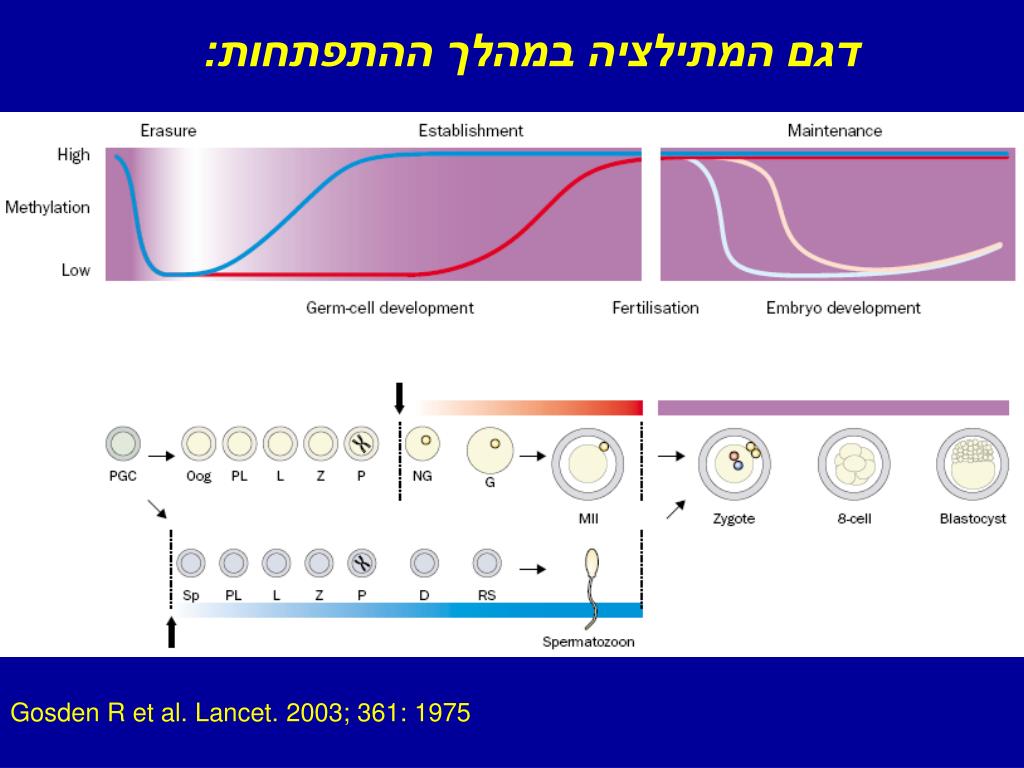 דגם המתילציה במהלך ההתפתחות:

Erasure

Establishment

Maintenance

High

Methylation

Low

Germ-cell development

Fertilisation

Embryo development

PGC

Oog

PL

L

Z

P

NG

G

MII

Zygote

8-cell

Blastocyst

Sp

PL

L

Z

P

D

RS

Spermatozoon

Gosden R et al. Lancet. 2003; 361: 1975